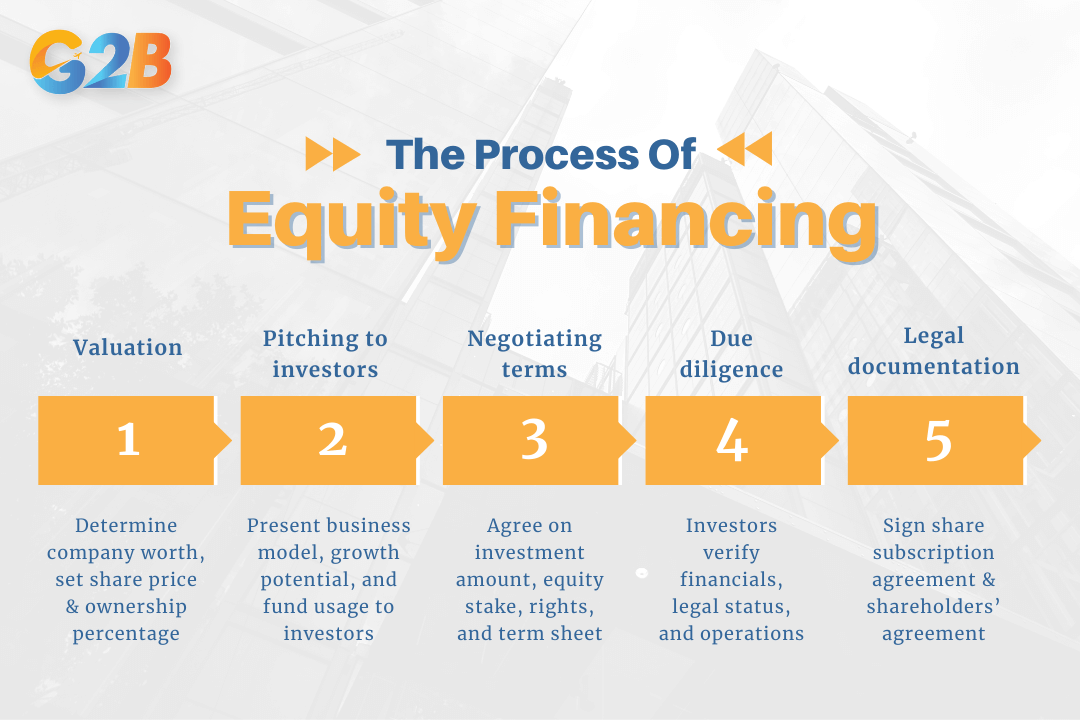 G2B

The Process Of
Equity Financing

Valuation
1
Determine company worth, set share price & ownership percentage

Pitching to investors
2
Present business model, growth potential, and fund usage to investors

Negotiating terms
3
Agree on investment amount, equity stake, rights, and term sheet

Due diligence
4
Investors verify financials, legal status, and operations

Legal documentation
5
Sign share subscription agreement & shareholders' agreement